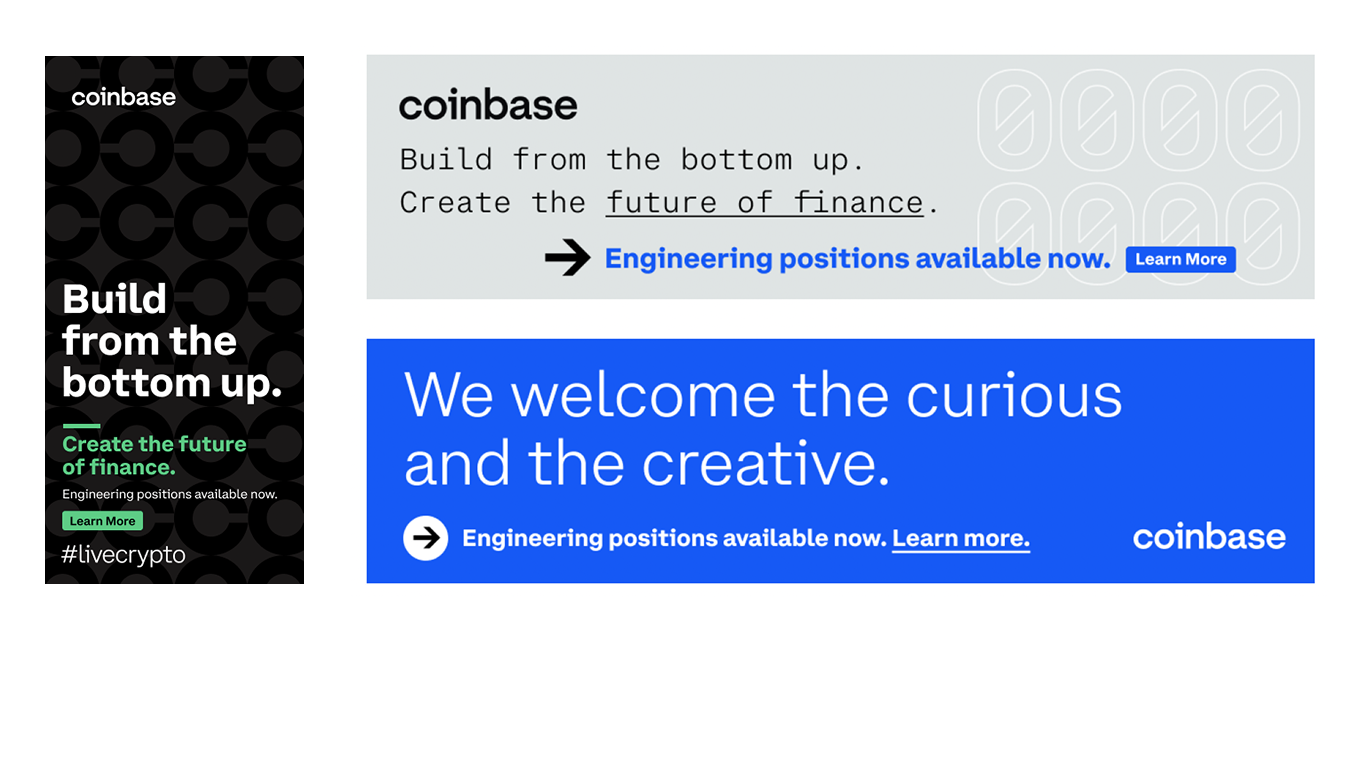 coinbase

Build from the bottom up.

Create the future of finance.

Engineering positions available now.

Learn More

#livecrypto

coinbase

Build from the bottom up.
Create the future of finance.

Engineering positions available now.

Learn More

We welcome the curious and the creative.

Engineering positions available now. Learn more.

coinbase